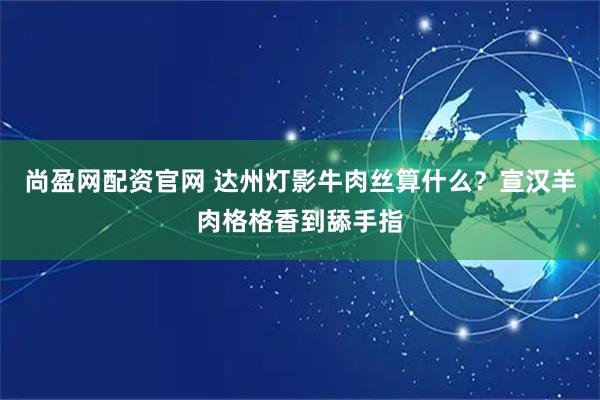 尚盈网配资官网 达州灯影牛肉丝算什么？宣汉羊肉格格香到舔手指